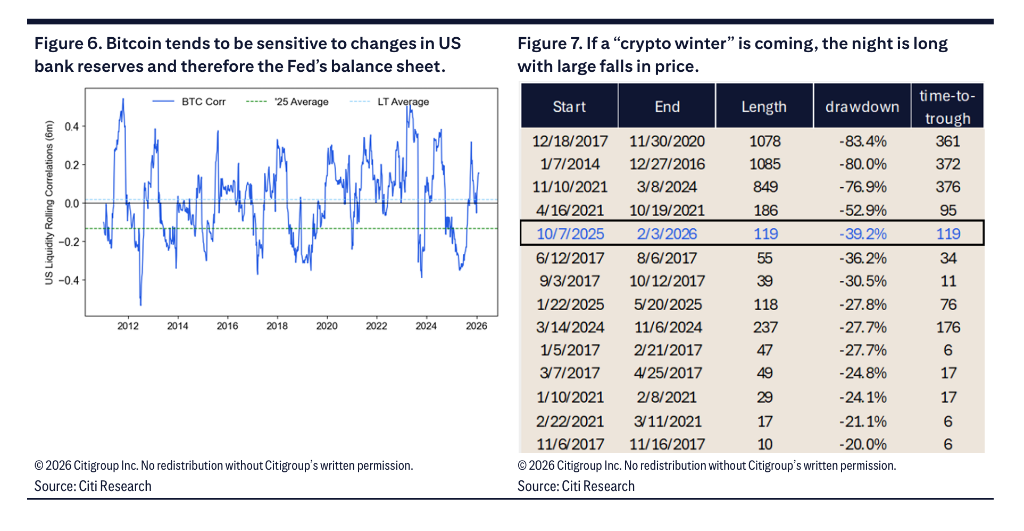 Figure 6. Bitcoin tends to be sensitive to changes in US bank reserves and therefore the Fed's balance sheet.

BTC Corr '25 Average LT Average

US Liquidity Rolling Correlations (6m)

0.4
0.2
0.0
−0.2
−0.4

2012 2014 2016 2018 2020 2022 2024 2026

© 2026 Citigroup Inc. No redistribution without Citigroup's written permission.
Source: Citi Research

Figure 7. If a "crypto winter" is coming, the night is long with large falls in price.

| Start | End | Length | drawdown | time-to-trough |
|---|---|---|---|---|
| 12/18/2017 | 11/30/2020 | 1078 | -83.4% | 361 |
| 1/7/2014 | 12/27/2016 | 1085 | -80.0% | 372 |
| 11/10/2021 | 3/8/2024 | 849 | -76.9% | 376 |
| 4/16/2021 | 10/19/2021 | 186 | -52.9% | 95 |
| 10/7/2025 | 2/3/2026 | 119 | -39.2% | 119 |
| 6/12/2017 | 8/6/2017 | 55 | -36.2% | 34 |
| 9/3/2017 | 10/12/2017 | 39 | -30.5% | 11 |
| 1/22/2025 | 5/20/2025 | 118 | -27.8% | 76 |
| 3/14/2024 | 11/6/2024 | 237 | -27.7% | 176 |
| 1/5/2017 | 2/21/2017 | 47 | -27.7% | 6 |
| 3/7/2017 | 4/25/2017 | 49 | -24.8% | 17 |
| 1/10/2021 | 2/8/2021 | 29 | -24.1% | 17 |
| 2/22/2021 | 3/11/2021 | 17 | -21.1% | 6 |
| 11/6/2017 | 11/16/2017 | 10 | -20.0% | 6 |

© 2026 Citigroup Inc. No redistribution without Citigroup's written permission.
Source: Citi Research